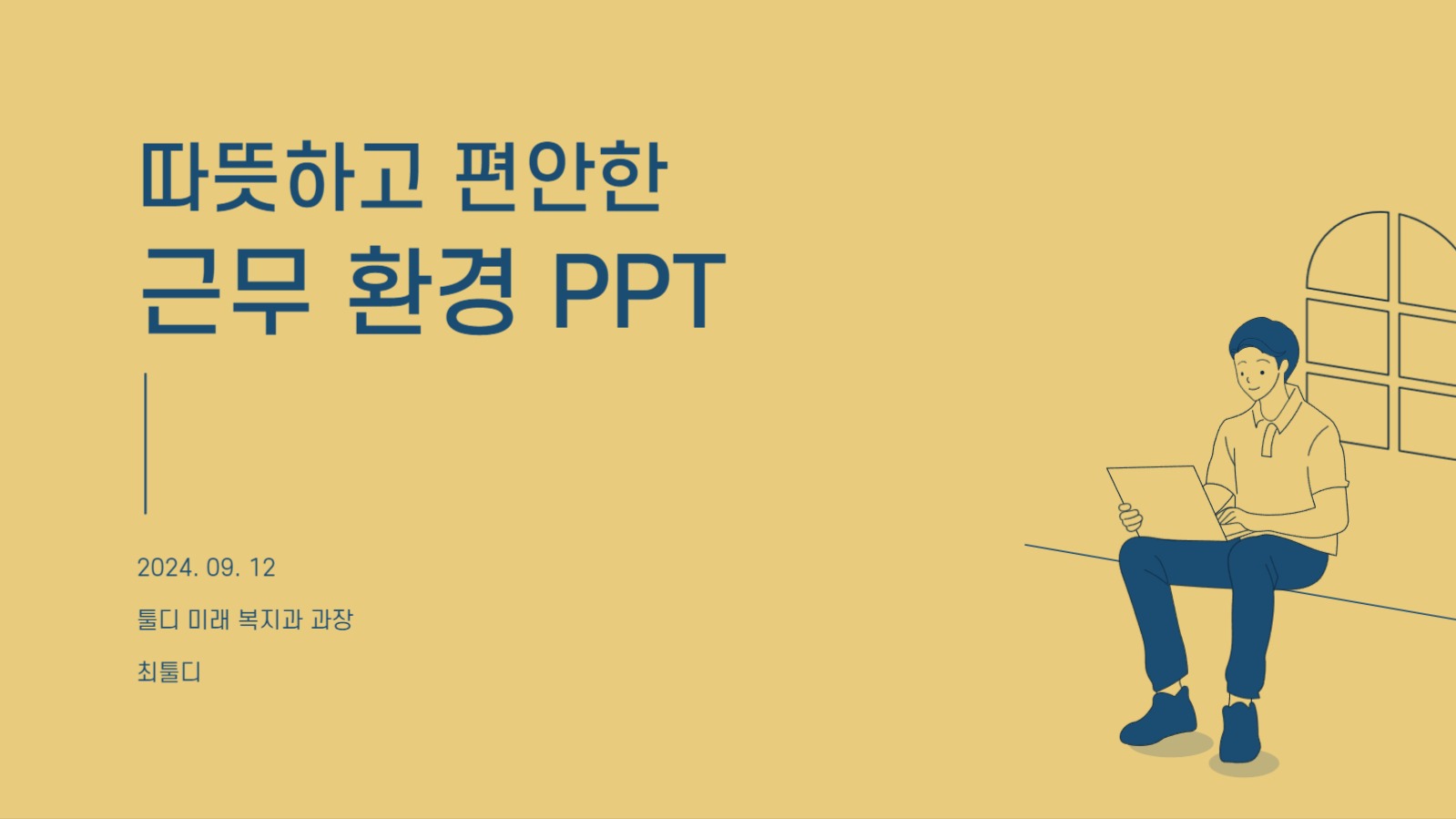 따뜻하고 편안한
근무 환경 PPT

2024. 09. 12

툴디 미래 복지과 과장

최툴디